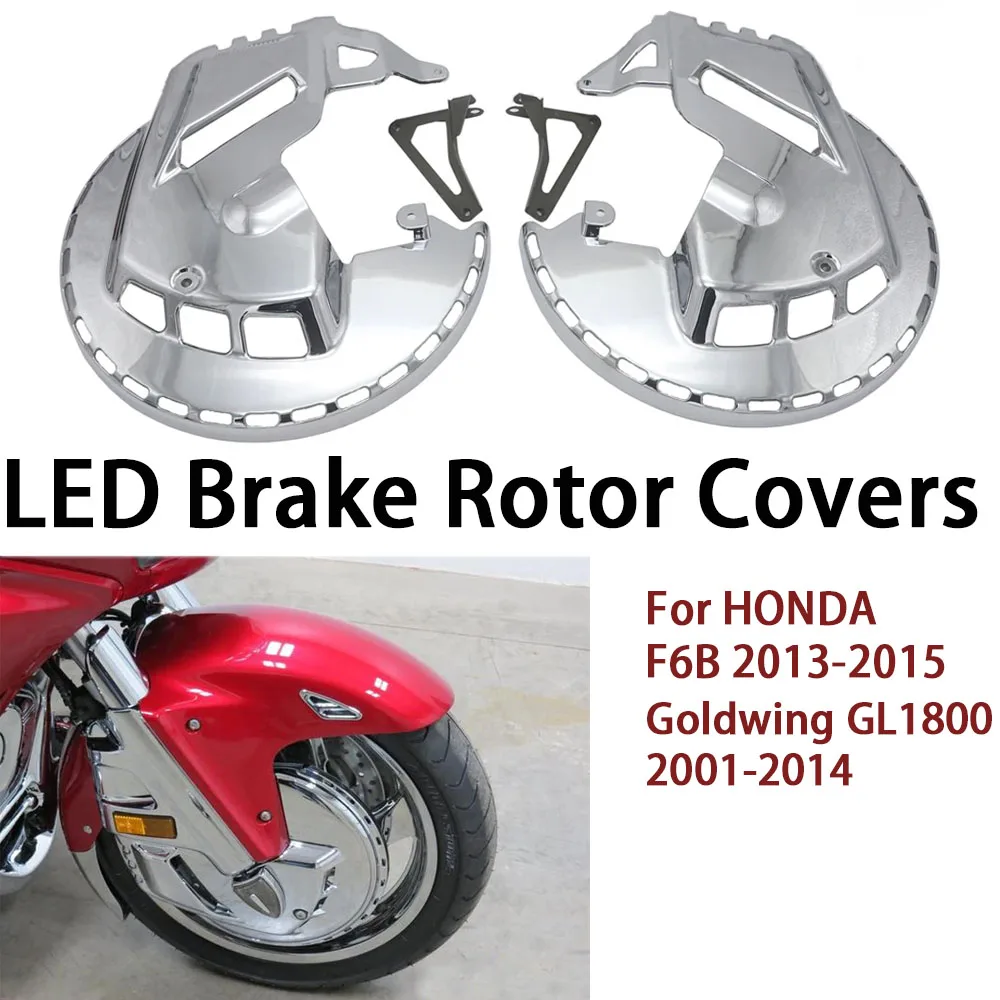 LED Brake Rotor Covers

For HONDA
F6B 2013-2015
Goldwing GL1800
2001-2014